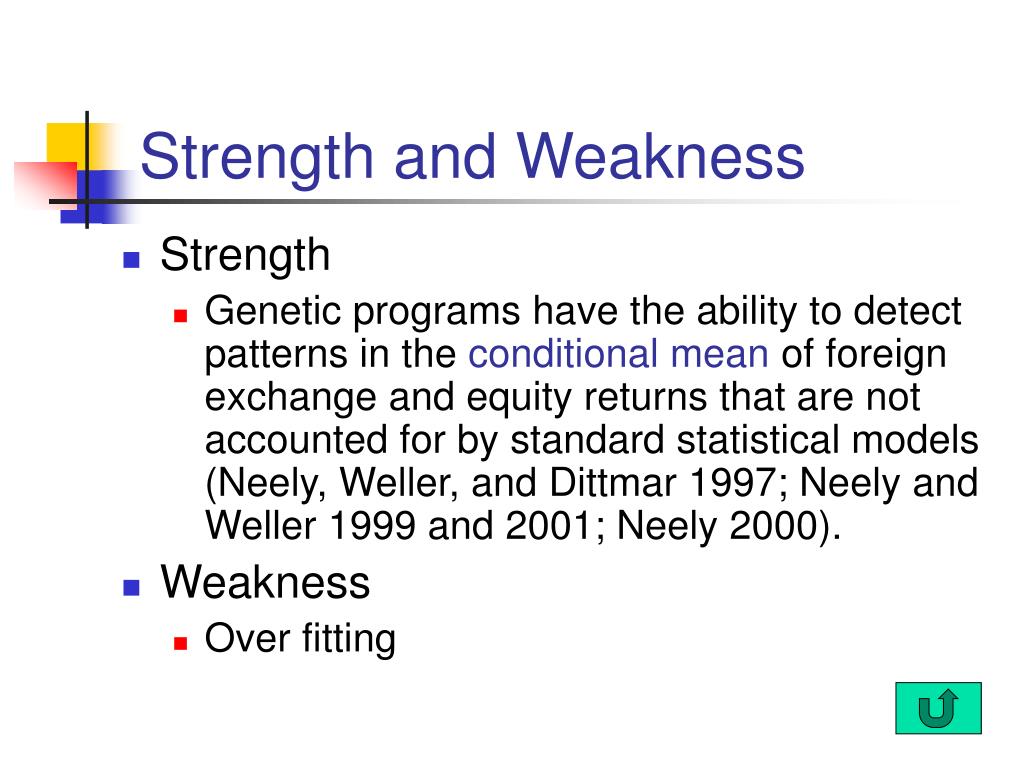 Strength and Weakness

Strength
Genetic programs have the ability to detect patterns in the conditional mean of foreign exchange and equity returns that are not accounted for by standard statistical models (Neely, Weller, and Dittmar 1997; Neely and Weller 1999 and 2001; Neely 2000).

Weakness
Over fitting